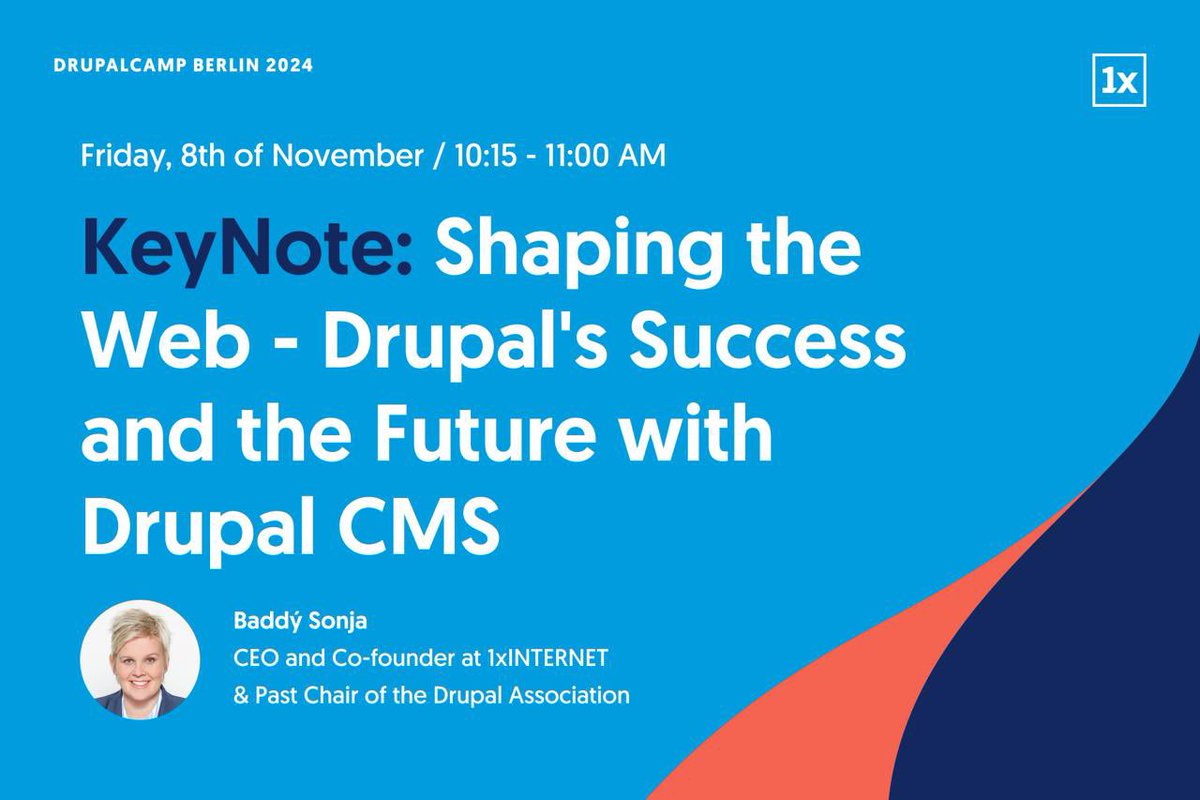 DRUPALCAMP BERLIN 2024

1x

Friday, 8th of November / 10:15 - 11:00 AM

KeyNote: Shaping the Web - Drupal's Success and the Future with Drupal CMS

Baddý Sonja
CEO and Co-founder at 1xINTERNET
& Past Chair of the Drupal Association